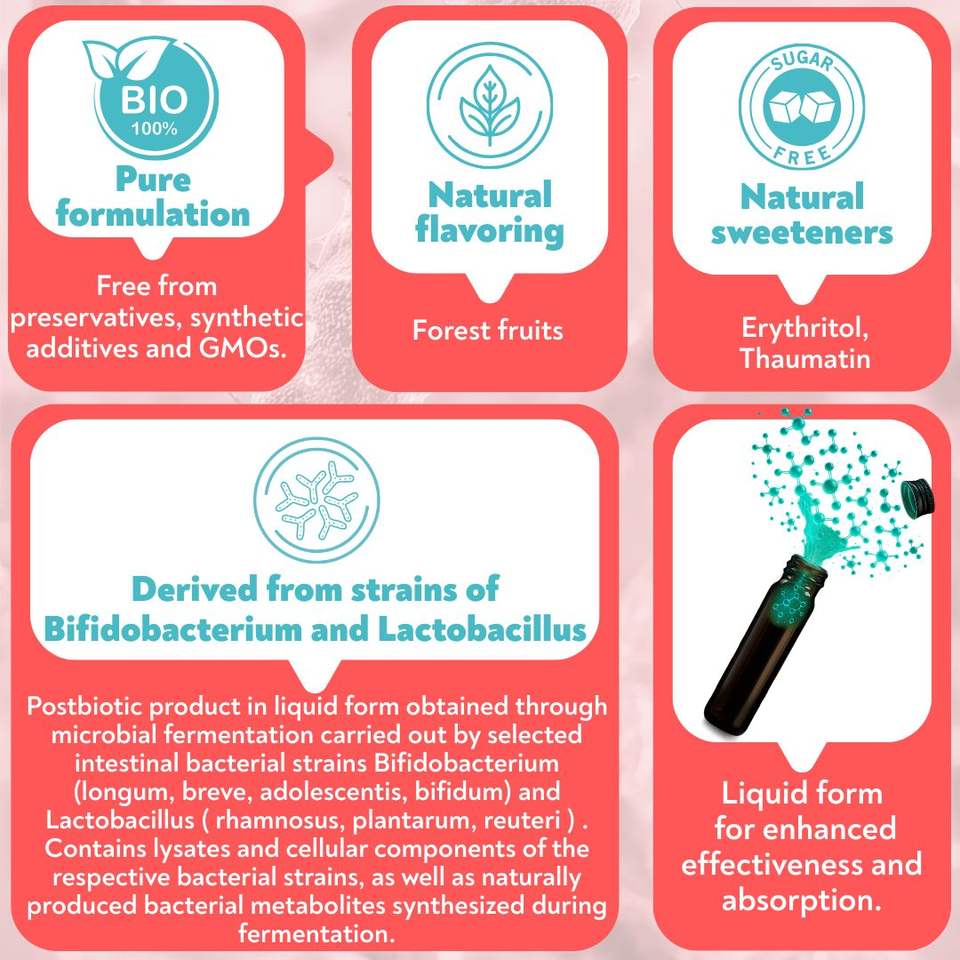 BIO
100%

Pure formulation

Free from preservatives, synthetic additives and GMOs.

Natural flavoring

Forest fruits

SUGAR FREE

Natural sweeteners

Erythritol, Thaumatin

Derived from strains of Bifidobacterium and Lactobacillus

Postbiotic product in liquid form obtained through microbial fermentation carried out by selected intestinal bacterial strains Bifidobacterium (longum, breve, adolescentis, bifidum) and Lactobacillus ( rhamnosus, plantarum, reuteri ) . Contains lysates and cellular components of the respective bacterial strains, as well as naturally produced bacterial metabolites synthesized during fermentation.

Liquid form for enhanced effectiveness and absorption.